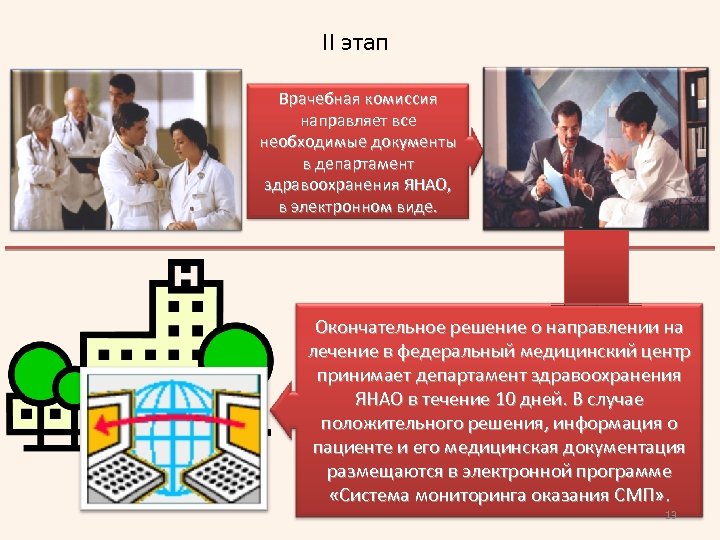 II этап

Врачебная комиссия направляет все необходимые документы в департамент здравоохранения ЯНАО, в электронном виде.

H

Окончательное решение о направлении на лечение в федеральный медицинский центр принимает департамент здравоохранения ЯНАО в течение 10 дней. В случае положительного решения, информация о пациенте и его медицинская документация размещаются в электронной программе «Система мониторинга оказания СМП».

13